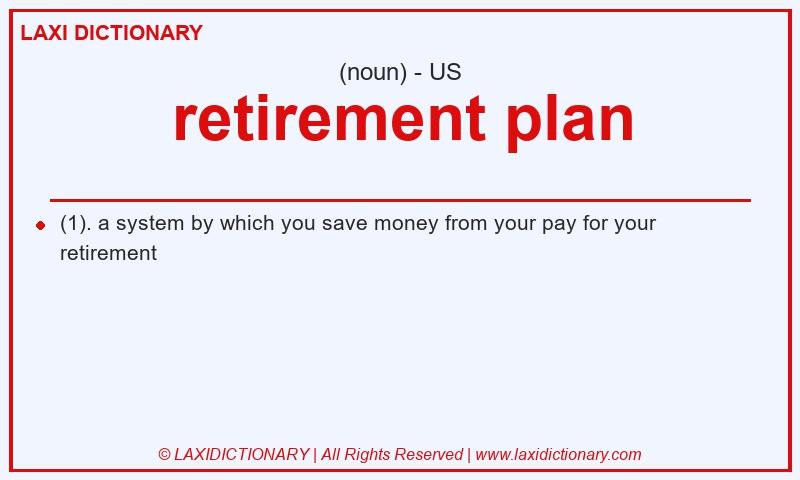 LAXI DICTIONARY

(noun) - US

retirement plan

(1). a system by which you save money from your pay for your retirement

© LAXIDICTIONARY | All Rights Reserved | www.laxidictionary.com